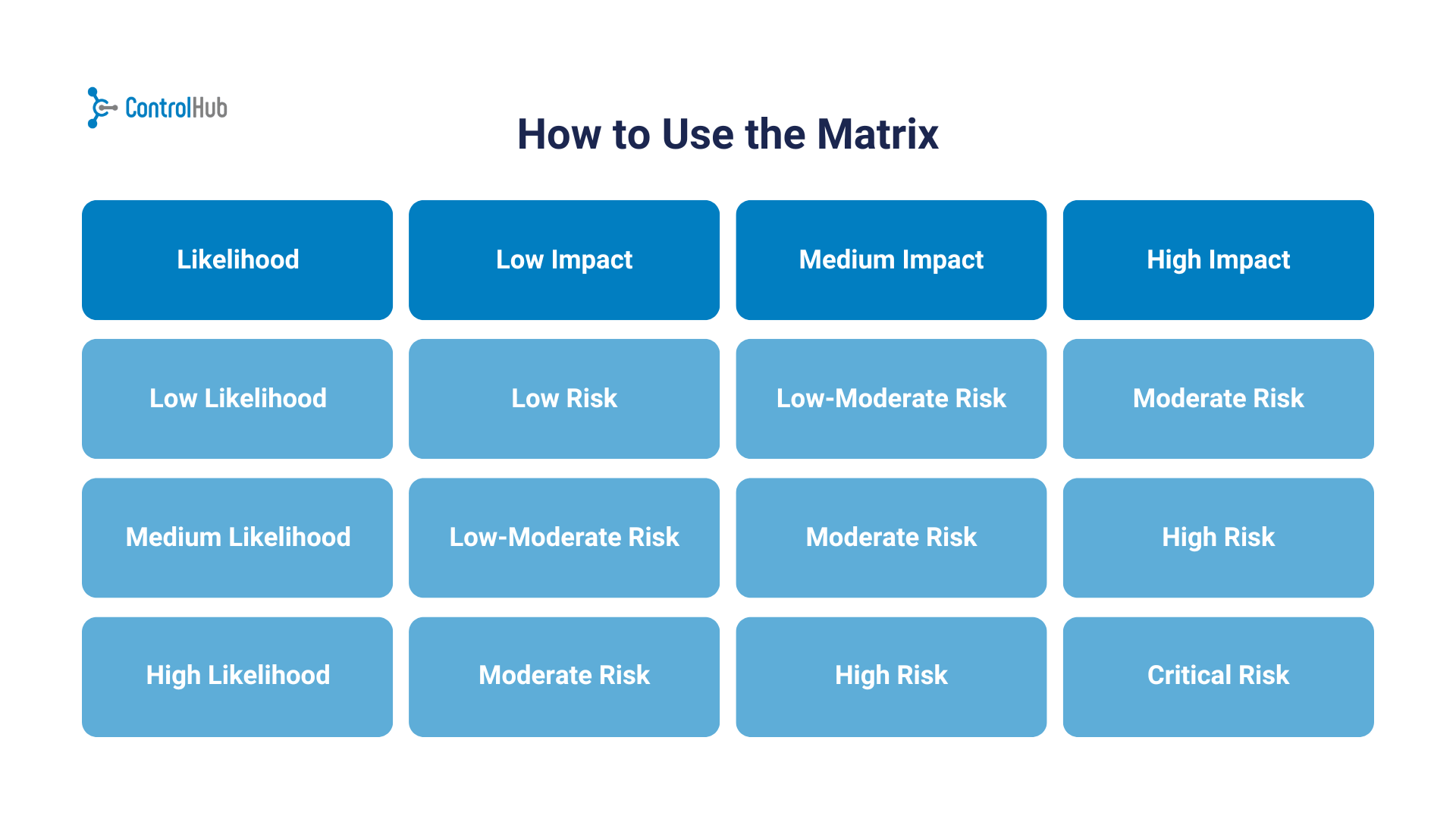 ControlHub

How to Use the Matrix

| Likelihood | Low Impact | Medium Impact | High Impact |
|---|---|---|---|
| Low Likelihood | Low Risk | Low-Moderate Risk | Moderate Risk |
| Medium Likelihood | Low-Moderate Risk | Moderate Risk | High Risk |
| High Likelihood | Moderate Risk | High Risk | Critical Risk |